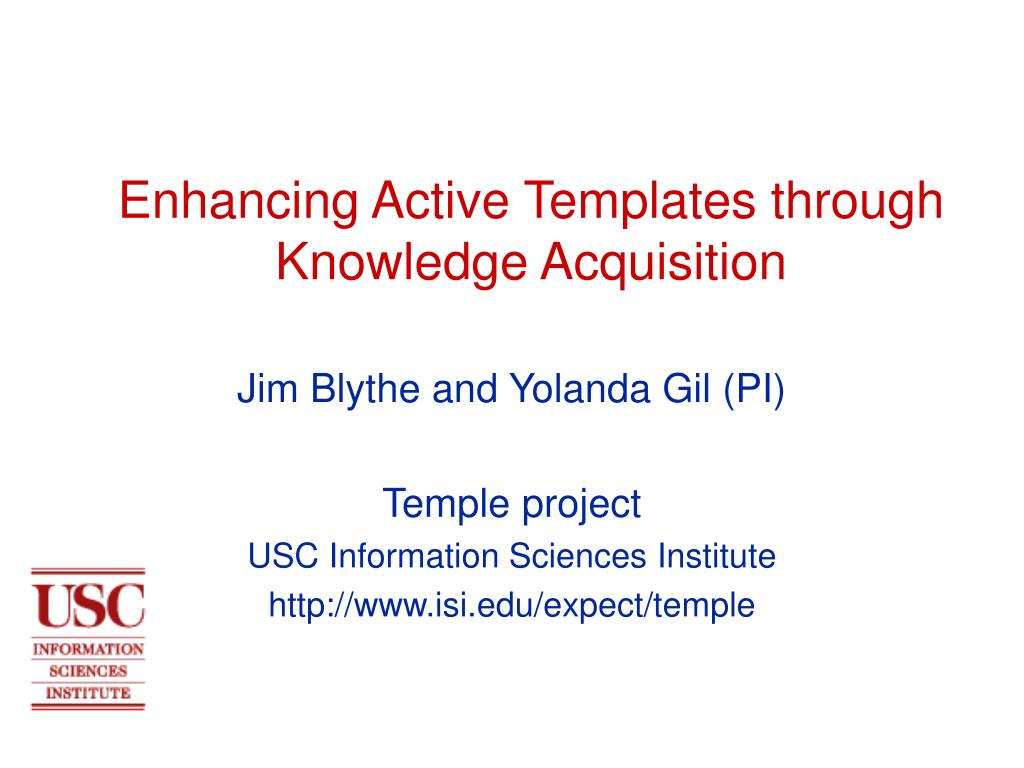 Enhancing Active Templates through Knowledge Acquisition

Jim Blythe and Yolanda Gil (PI)

Temple project
USC Information Sciences Institute
http://www.isi.edu/expect/temple

USC
INFORMATION
SCIENCES
INSTITUTE